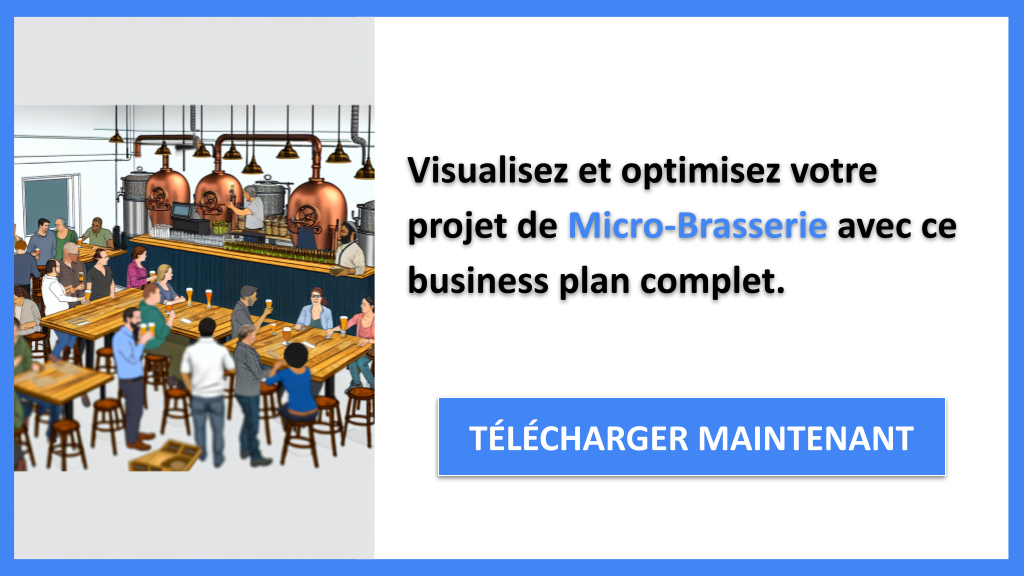 Visualisez et optimisez votre projet de Micro-Brasserie avec ce business plan complet.

TÉLÉCHARGER MAINTENANT